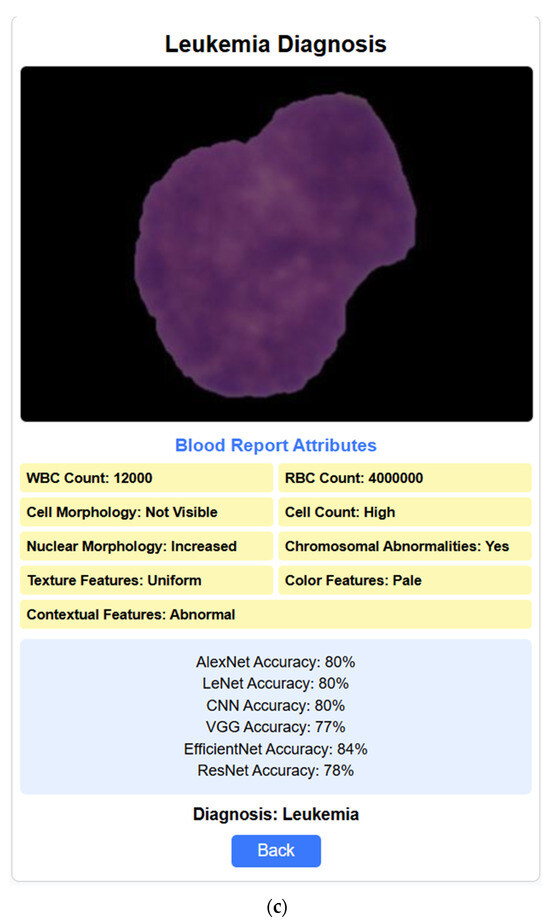 Leukemia Diagnosis

Blood Report Attributes

WBC Count: 12000

RBC Count: 4000000

Cell Morphology: Not Visible

Cell Count: High

Nuclear Morphology: Increased

Chromosomal Abnormalities: Yes

Texture Features: Uniform

Color Features: Pale

Contextual Features: Abnormal

AlexNet Accuracy: 80%
LeNet Accuracy: 80%
CNN Accuracy: 80%
VGG Accuracy: 77%
EfficientNet Accuracy: 84%
ResNet Accuracy: 78%

Diagnosis: Leukemia

Back

(c)